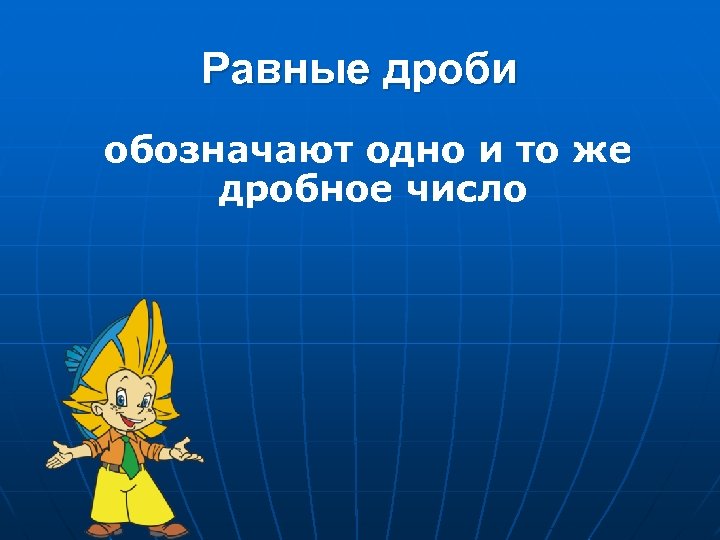 Равные дроби

обозначают одно и то же дробное число